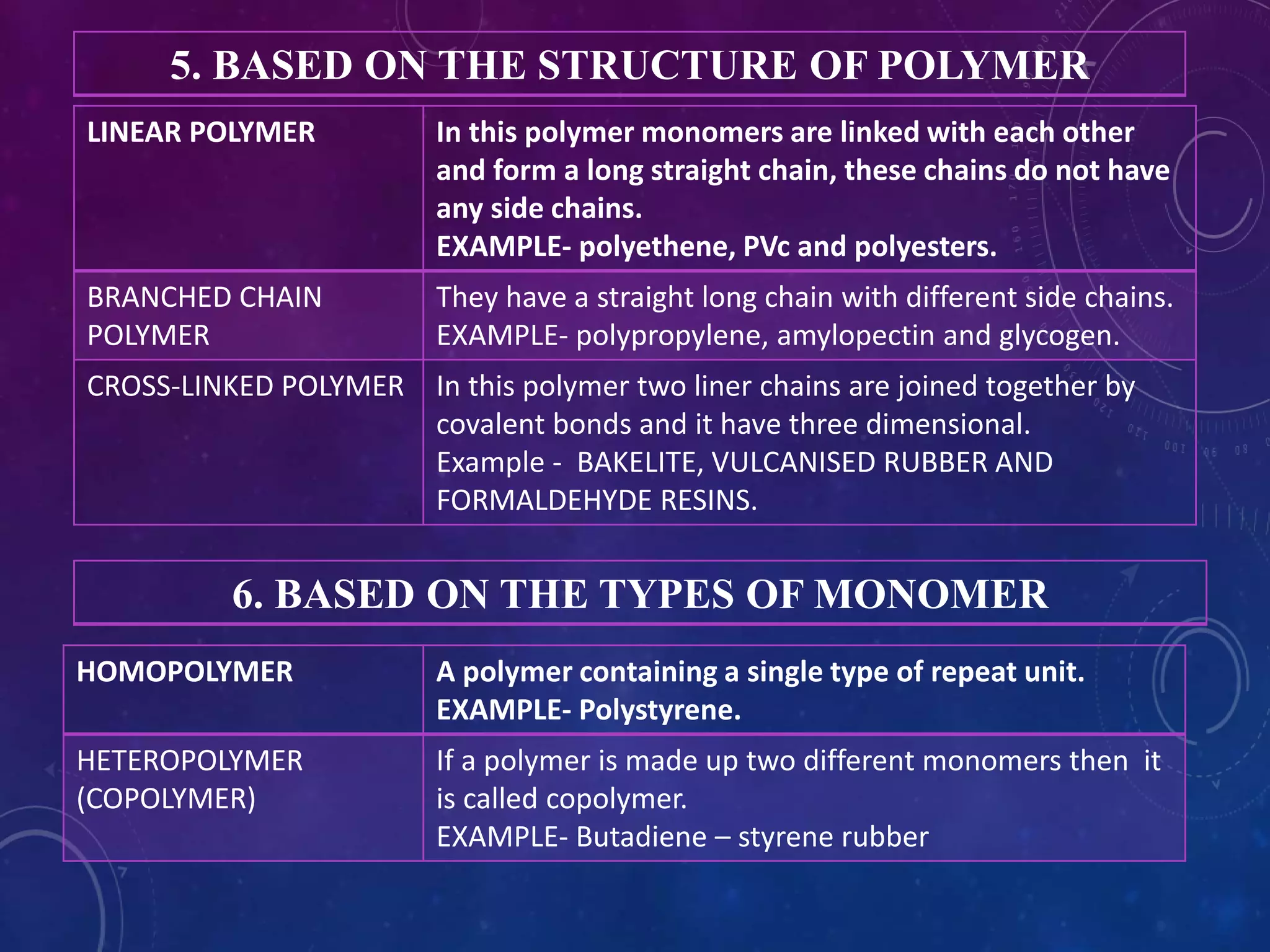 5. BASED ON THE STRUCTURE OF POLYMER

| LINEAR POLYMER | In this polymer monomers are linked with each other and form a long straight chain, these chains do not have any side chains. EXAMPLE- polyethene, PVc and polyesters. |
|---|---|
| BRANCHED CHAIN POLYMER | They have a straight long chain with different side chains. EXAMPLE- polypropylene, amylopectin and glycogen. |
| CROSS-LINKED POLYMER | In this polymer two liner chains are joined together by covalent bonds and it have three dimensional. Example - BAKELITE, VULCANISED RUBBER AND FORMALDEHYDE RESINS. |

6. BASED ON THE TYPES OF MONOMER

| HOMOPOLYMER | A polymer containing a single type of repeat unit. EXAMPLE- Polystyrene. |
|---|---|
| HETEROPOLYMER (COPOLYMER) | If a polymer is made up two different monomers then it is called copolymer. EXAMPLE- Butadiene – styrene rubber |